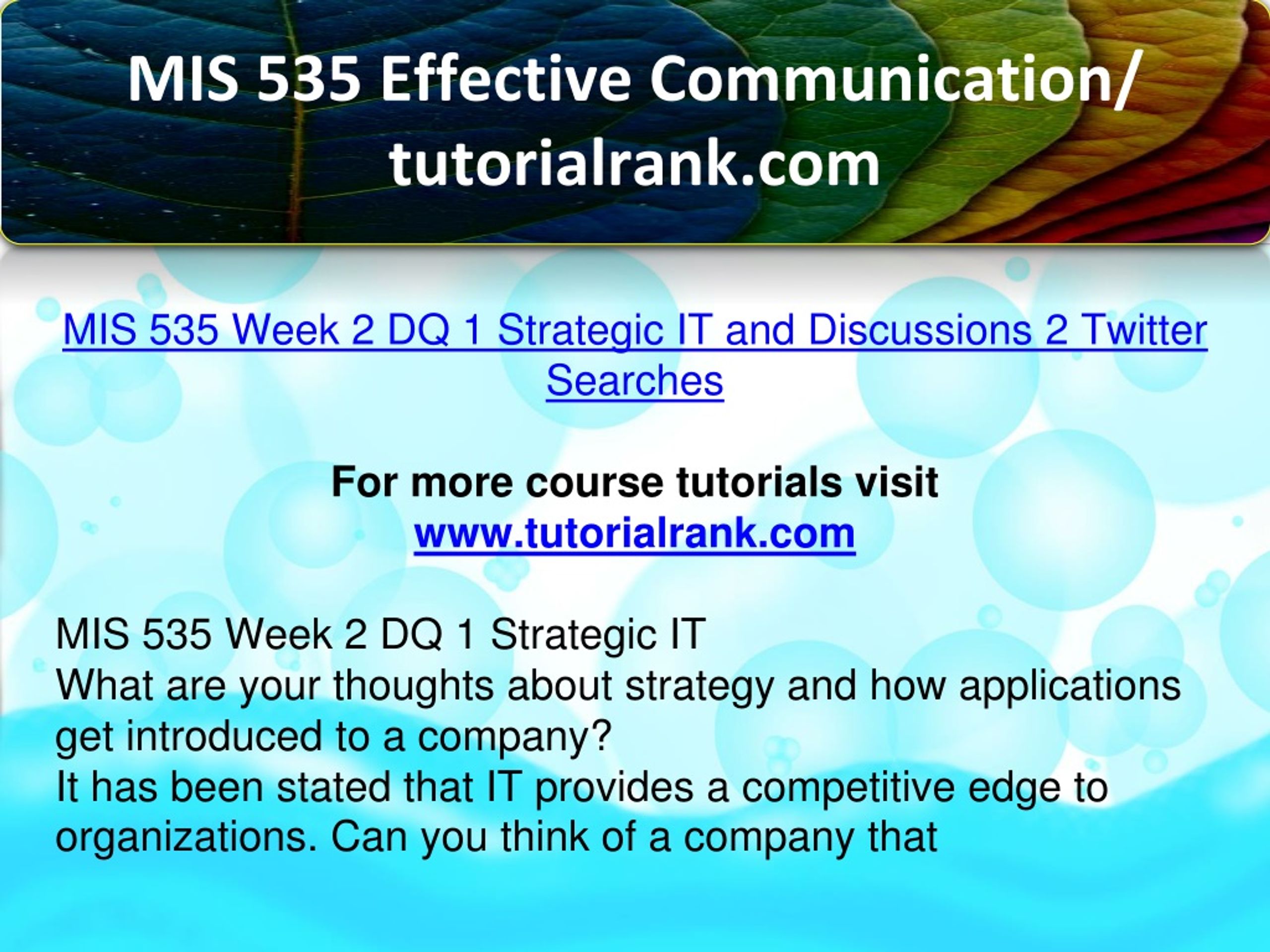 MIS 535 Effective Communication/ tutorialrank.com

MIS 535 Week 2 DQ 1 Strategic IT and Discussions 2 Twitter Searches

For more course tutorials visit
www.tutorialrank.com

MIS 535 Week 2 DQ 1 Strategic IT
What are your thoughts about strategy and how applications get introduced to a company?
It has been stated that IT provides a competitive edge to organizations. Can you think of a company that